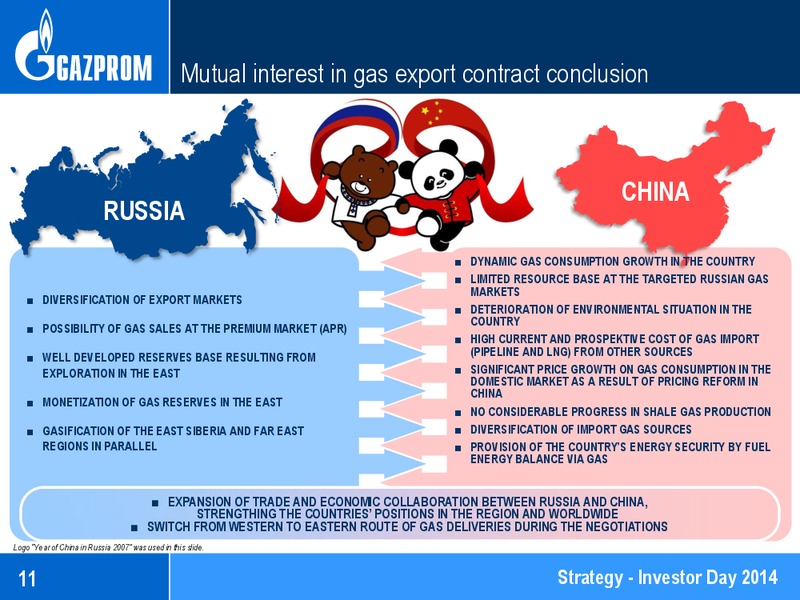 GAZPROM

Mutual interest in gas export contract conclusion

RUSSIA

CHINA

■ DIVERSIFICATION OF EXPORT MARKETS

■ POSSIBILITY OF GAS SALES AT THE PREMIUM MARKET (APR)

■ WELL DEVELOPED RESERVES BASE RESULTING FROM EXPLORATION IN THE EAST

■ MONETIZATION OF GAS RESERVES IN THE EAST

■ GASIFICATION OF THE EAST SIBERIA AND FAR EAST REGIONS IN PARALLEL

■ DYNAMIC GAS CONSUMPTION GROWTH IN THE COUNTRY

■ LIMITED RESOURCE BASE AT THE TARGETED RUSSIAN GAS MARKETS

■ DETERIORATION OF ENVIRONMENTAL SITUATION IN THE COUNTRY

■ HIGH CURRENT AND PROSPEKTIVE COST OF GAS IMPORT (PIPELINE AND LNG) FROM OTHER SOURCES

■ SIGNIFICANT PRICE GROWTH ON GAS CONSUMPTION IN THE DOMESTIC MARKET AS A RESULT OF PRICING REFORM IN CHINA

■ NO CONSIDERABLE PROGRESS IN SHALE GAS PRODUCTION

■ DIVERSIFICATION OF IMPORT GAS SOURCES

■ PROVISION OF THE COUNTRY'S ENERGY SECURITY BY FUEL ENERGY BALANCE VIA GAS

■ EXPANSION OF TRADE AND ECONOMIC COLLABORATION BETWEEN RUSSIA AND CHINA, STRENGTHING THE COUNTRIES' POSITIONS IN THE REGION AND WORLDWIDE
■ SWITCH FROM WESTERN TO EASTERN ROUTE OF GAS DELIVERIES DURING THE NEGOTIATIONS

Logo "Year of China in Russia 2007" was used in this slide.

11

Strategy - Investor Day 2014